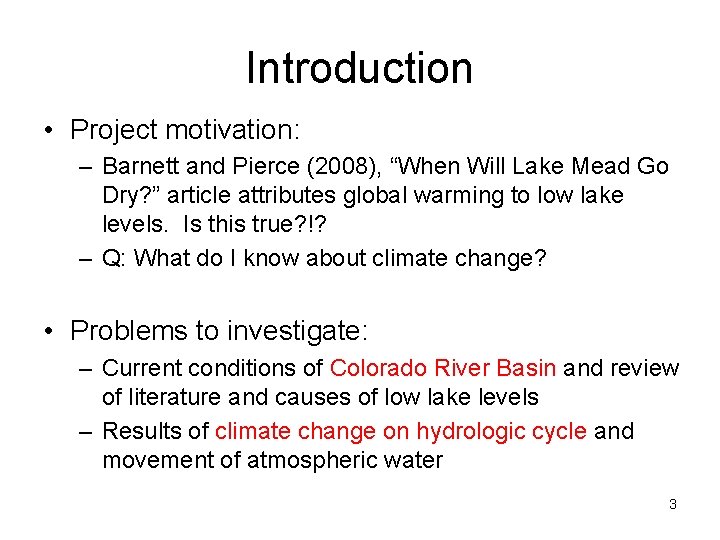 Introduction

• Project motivation:
– Barnett and Pierce (2008), “When Will Lake Mead Go Dry?” article attributes global warming to low lake levels. Is this true?!?
– Q: What do I know about climate change?

• Problems to investigate:
– Current conditions of Colorado River Basin and review of literature and causes of low lake levels
– Results of climate change on hydrologic cycle and movement of atmospheric water

3